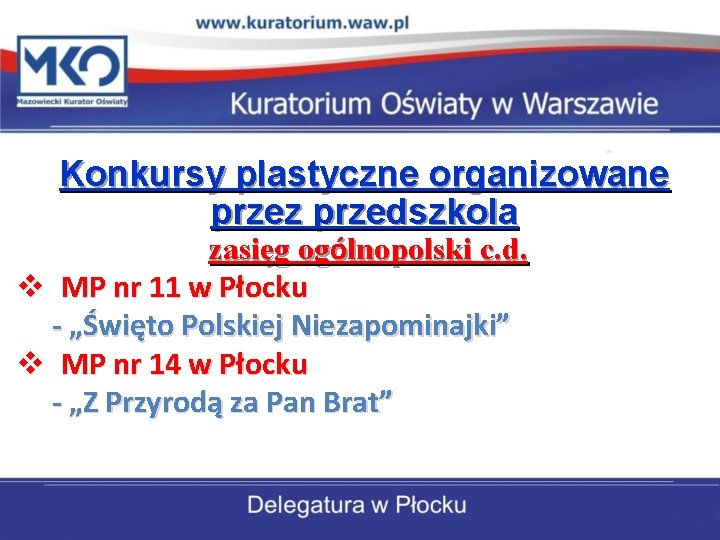 www.kuratorium.waw.pl

MKO
Mazowiecki Kurator Oświaty

Kuratorium Oświaty w Warszawie

Konkursy plastyczne organizowane przez przedszkola
zasięg ogólnopolski c.d.

❖ MP nr 11 w Płocku
- „Święto Polskiej Niezapominajki”

❖ MP nr 14 w Płocku
- „Z Przyrodą za Pan Brat”

Delegatura w Płocku